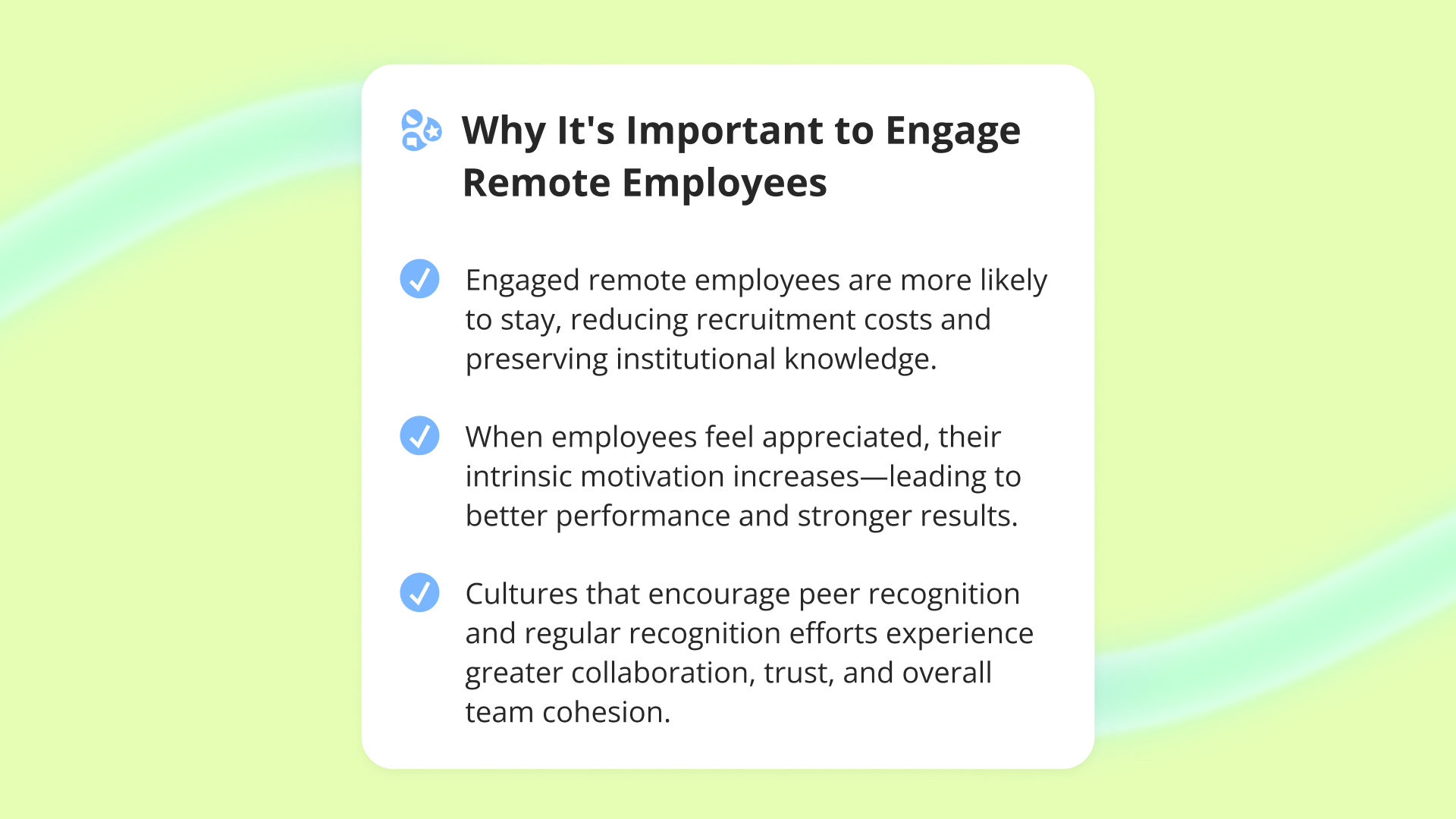 Why It's Important to Engage Remote Employees

Engaged remote employees are more likely to stay, reducing recruitment costs and preserving institutional knowledge.

When employees feel appreciated, their intrinsic motivation increases—leading to better performance and stronger results.

Cultures that encourage peer recognition and regular recognition efforts experience greater collaboration, trust, and overall team cohesion.